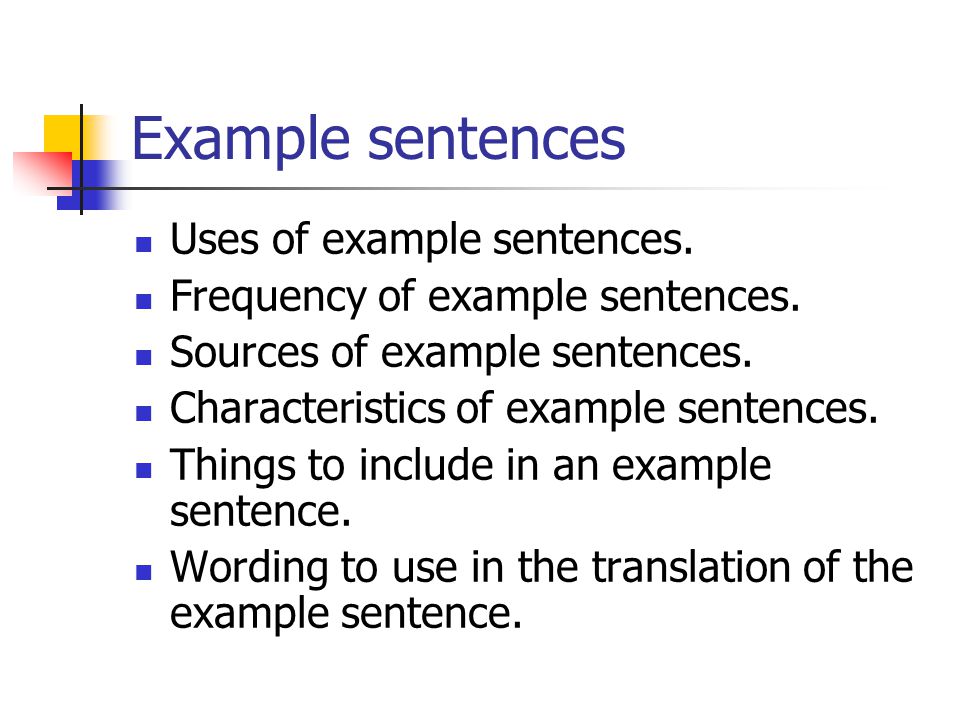 Example sentences

- Uses of example sentences.
- Frequency of example sentences.
- Sources of example sentences.
- Characteristics of example sentences.
- Things to include in an example sentence.
- Wording to use in the translation of the example sentence.